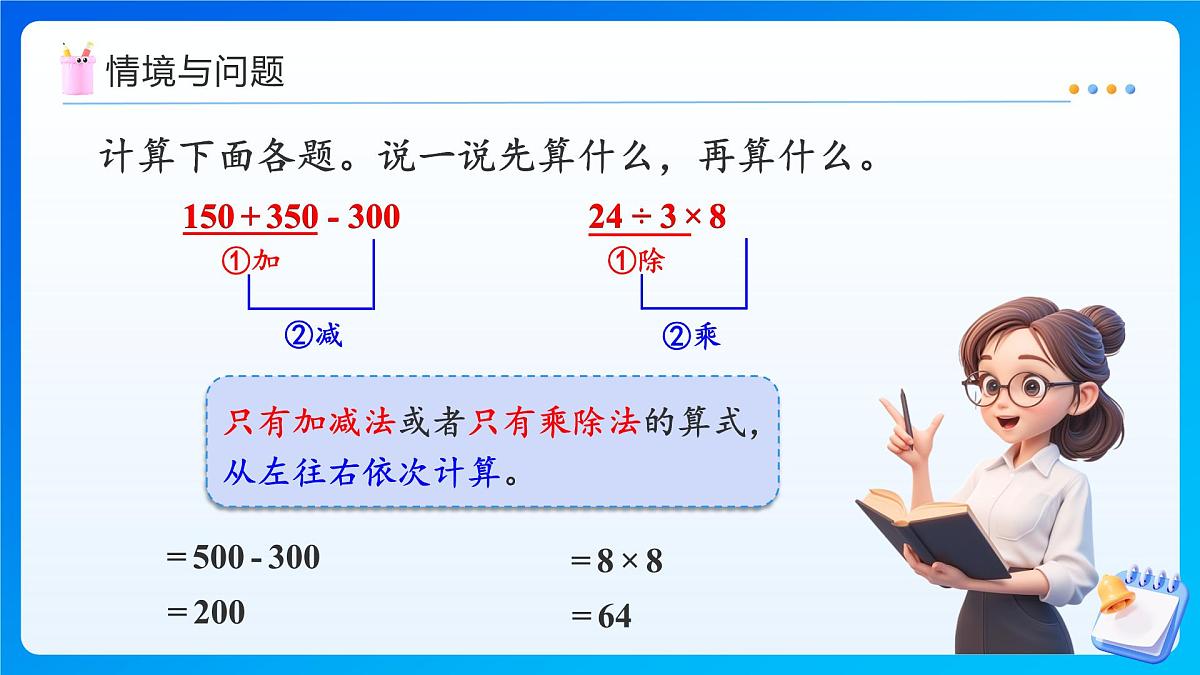 情境与问题

计算下面各题。说一说先算什么，再算什么。

$150+350-300$

①加

②减

$24\div3\times8$

①除

②乘

只有加减法或者只有乘除法的算式，从左往右依次计算。

$=500-300$

$=200$

$=8\times8$

$=64$